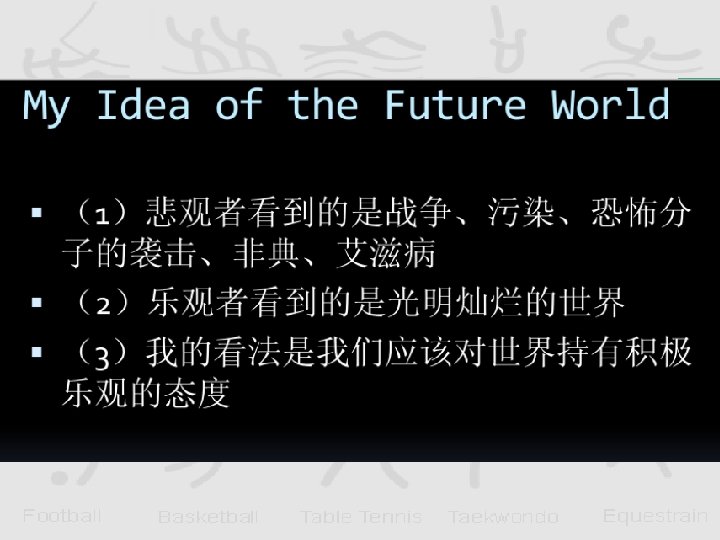 My Idea of the Future World

▪ （1）悲观者看到的是战争、污染、恐怖分子的袭击、非典、艾滋病
▪ （2）乐观者看到的是光明灿烂的世界
▪ （3）我的看法是我们应该对世界持有积极乐观的态度

Football Basketball Table Tennis Taekwondo Equestrain